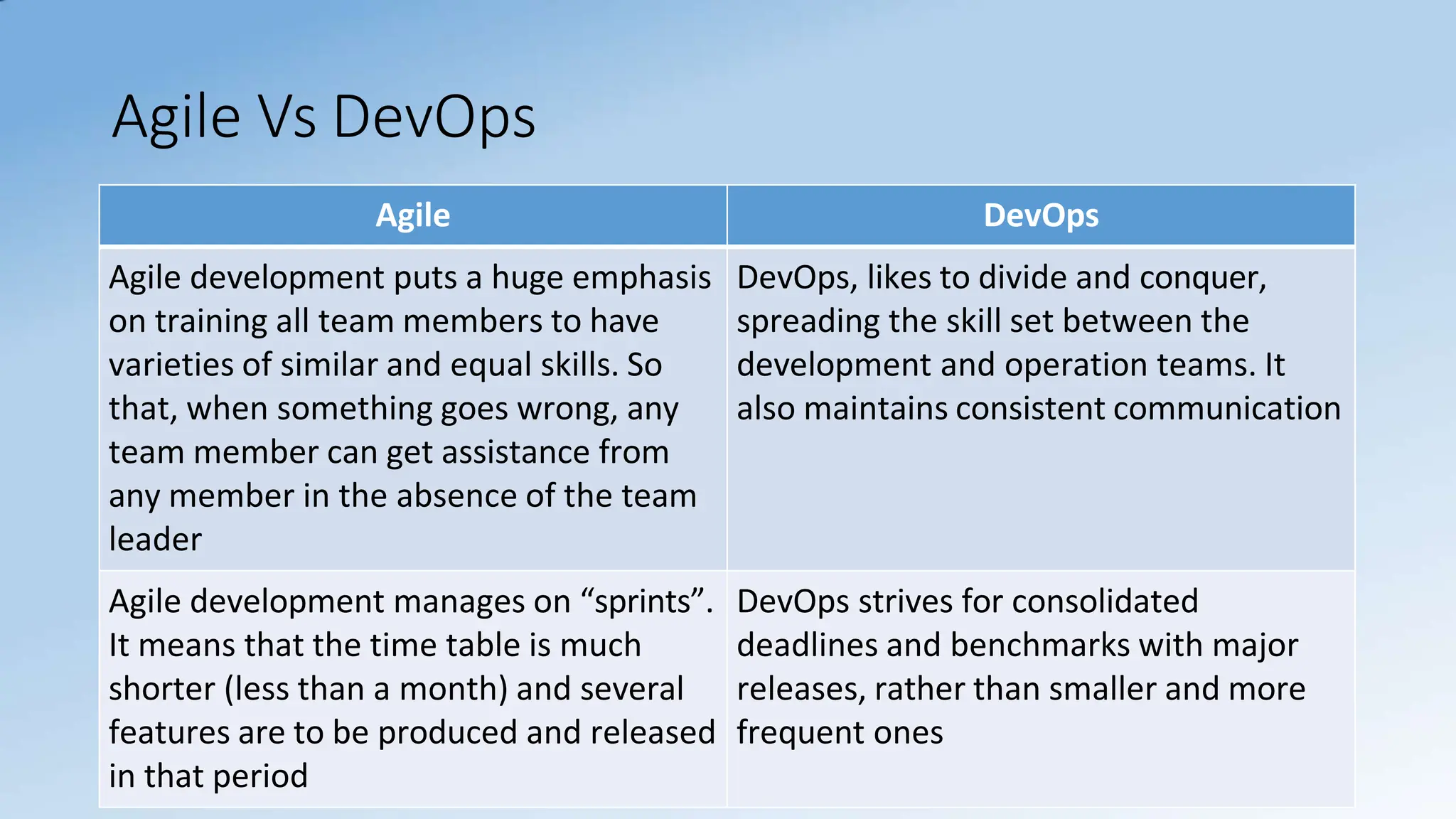 Agile Vs DevOps

| Agile | DevOps |
|---|---|
| Agile development puts a huge emphasis on training all team members to have varieties of similar and equal skills. So that, when something goes wrong, any team member can get assistance from any member in the absence of the team leader | DevOps, likes to divide and conquer, spreading the skill set between the development and operation teams. It also maintains consistent communication |
| Agile development manages on “sprints”. It means that the time table is much shorter (less than a month) and several features are to be produced and released in that period | DevOps strives for consolidated deadlines and benchmarks with major releases, rather than smaller and more frequent ones |